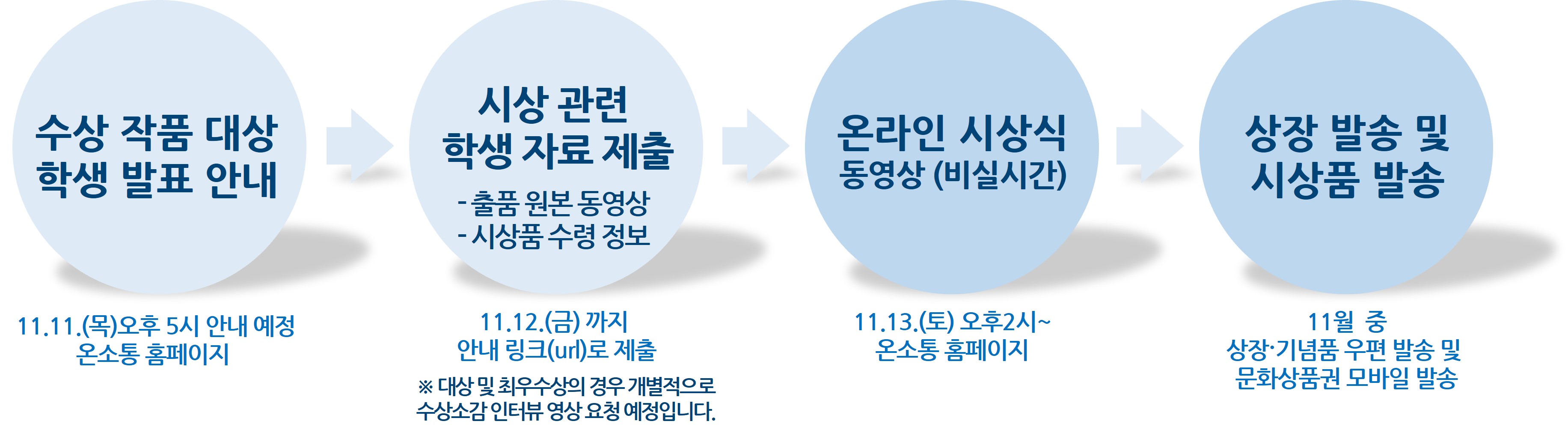 수상 작품 대상 학생 발표 안내

11.11.(목)오후 5시 안내 예정
온소통 홈페이지

시상 관련 학생 자료 제출

- 출품 원본 동영상
- 시상품 수령 정보

11.12.(금) 까지
안내 링크(url)로 제출

※ 대상 및 최우수상의 경우 개별적으로 수상소감 인터뷰 영상 요청 예정입니다.

온라인 시상식
동영상 (비실시간)

11.13.(토) 오후2시~
온소통 홈페이지

상장 발송 및 시상품 발송

11월 중
상장·기념품 우편 발송 및
문화상품권 모바일 발송